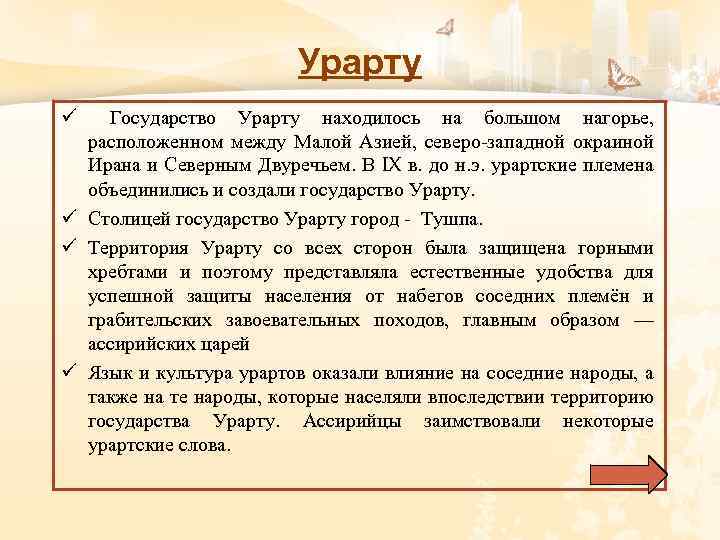 Урарту

✓ Государство Урарту находилось на большом нагорье, расположенном между Малой Азией, северо-западной окраиной Ирана и Северным Двуречьем. В IX в. до н.э. урартские племена объединились и создали государство Урарту.

✓ Столицей государство Урарту город - Тушпа.

✓ Территория Урарту со всех сторон была защищена горными хребтами и поэтому представляла естественные удобства для успешной защиты населения от набегов соседних племён и грабительских завоевательных походов, главным образом — ассирийских царей

✓ Язык и культура урартов оказали влияние на соседние народы, а также на те народы, которые населяли впоследствии территорию государства Урарту. Ассирийцы заимствовали некоторые урартские слова.